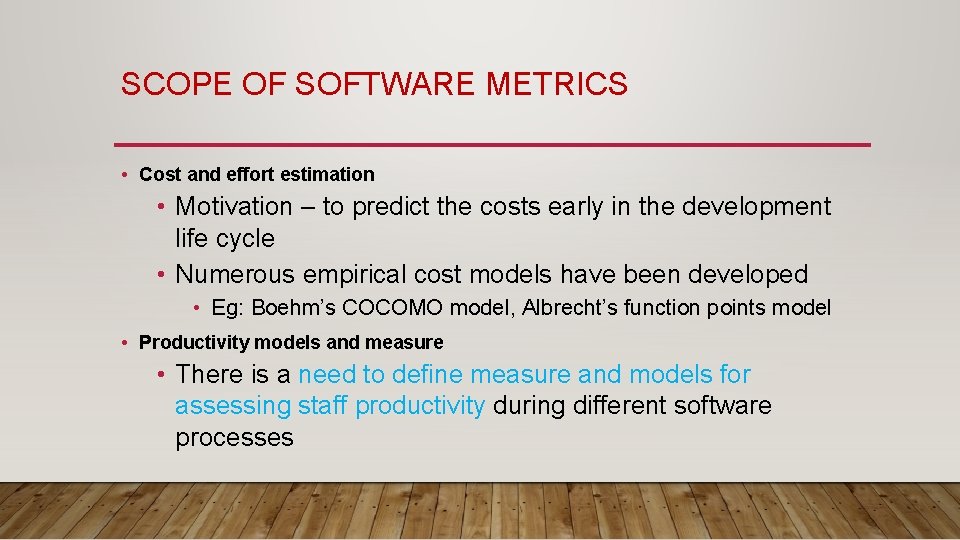 SCOPE OF SOFTWARE METRICS

• Cost and effort estimation
  • Motivation – to predict the costs early in the development life cycle
  • Numerous empirical cost models have been developed
    • Eg: Boehm's COCOMO model, Albrecht's function points model
• Productivity models and measure
  • There is a need to define measure and models for assessing staff productivity during different software processes